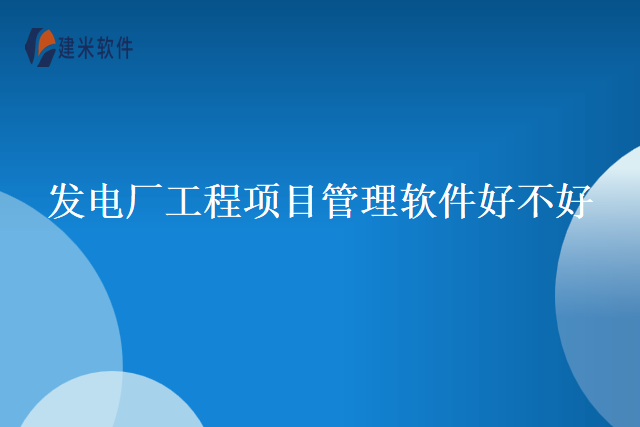 建米软件

发电厂工程项目管理软件好不好